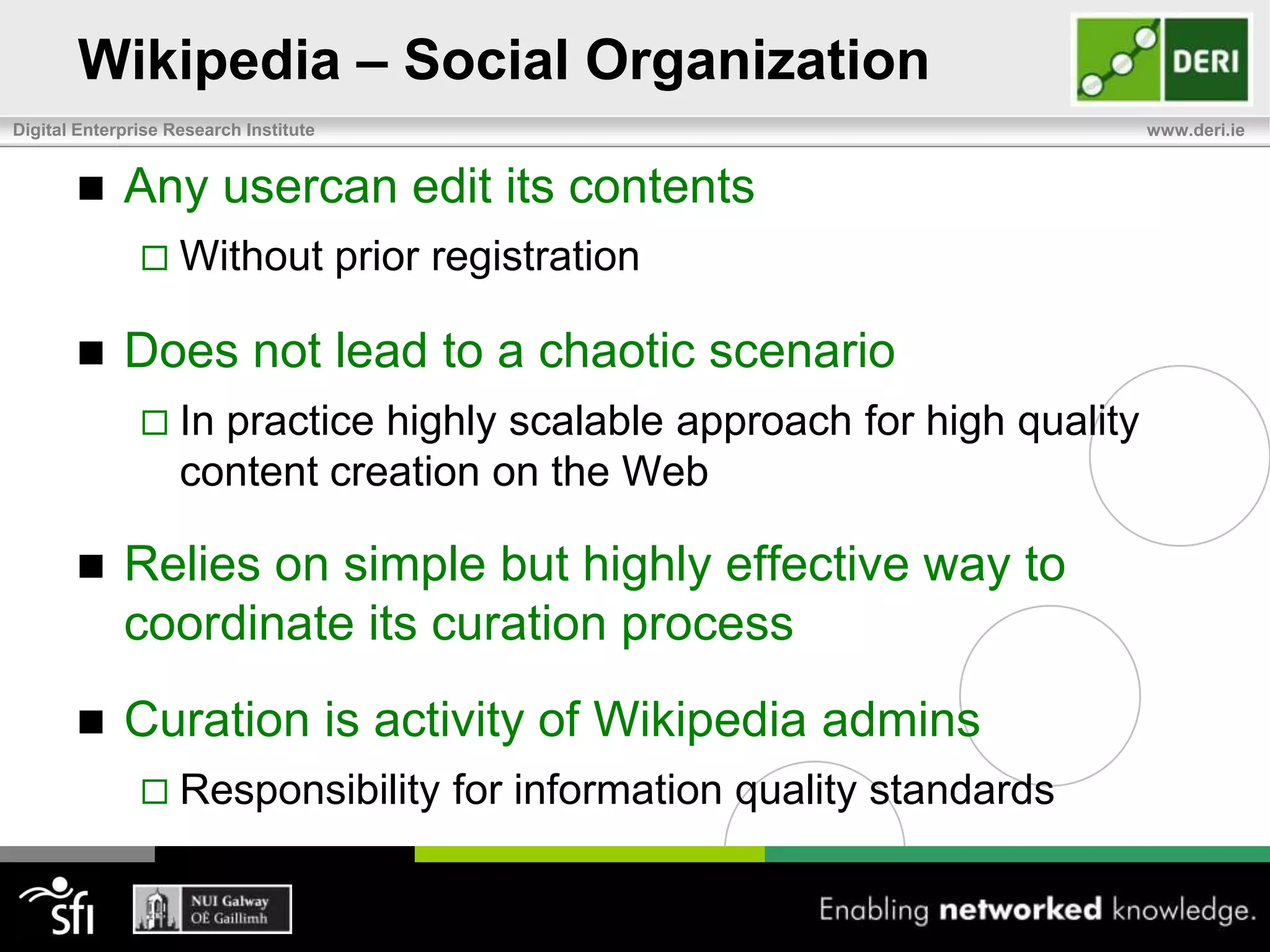 Wikipedia – Social Organization

DERI

Digital Enterprise Research Institute

www.deri.ie

■ Any usercan edit its contents

□ Without prior registration

■ Does not lead to a chaotic scenario

□ In practice highly scalable approach for high quality content creation on the Web

■ Relies on simple but highly effective way to coordinate its curation process

■ Curation is activity of Wikipedia admins

□ Responsibility for information quality standards

sfi

NUI Galway
OÉ Gaillimh

Enabling networked knowledge.